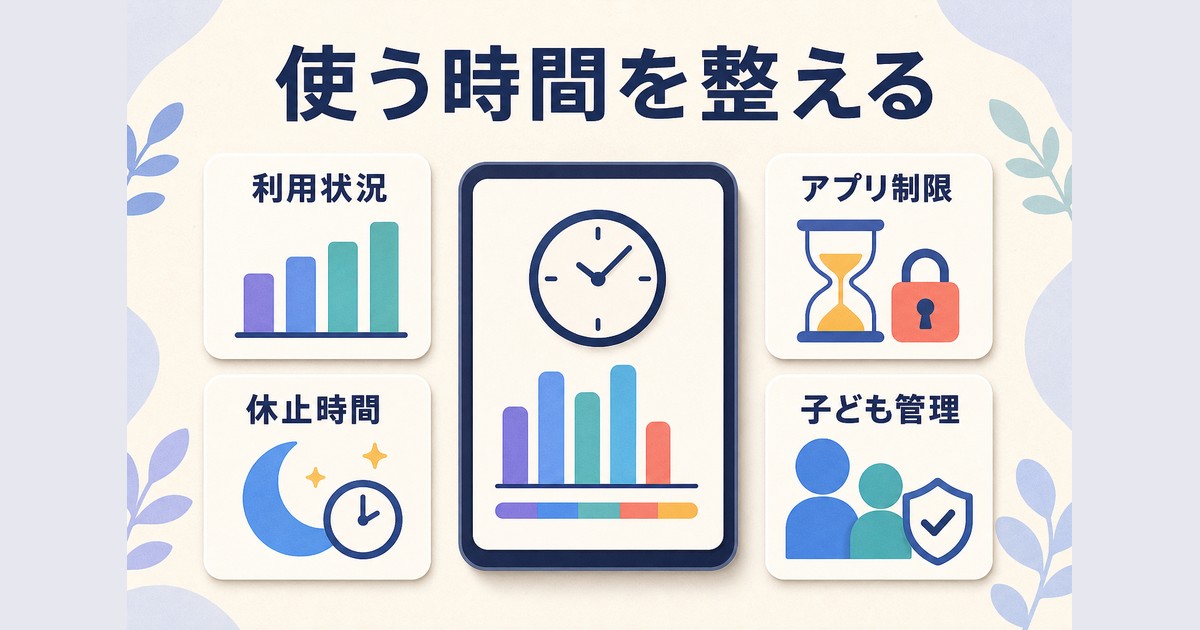 使う時間を整える

利用状況

休止時間

アプリ制限

子ども管理